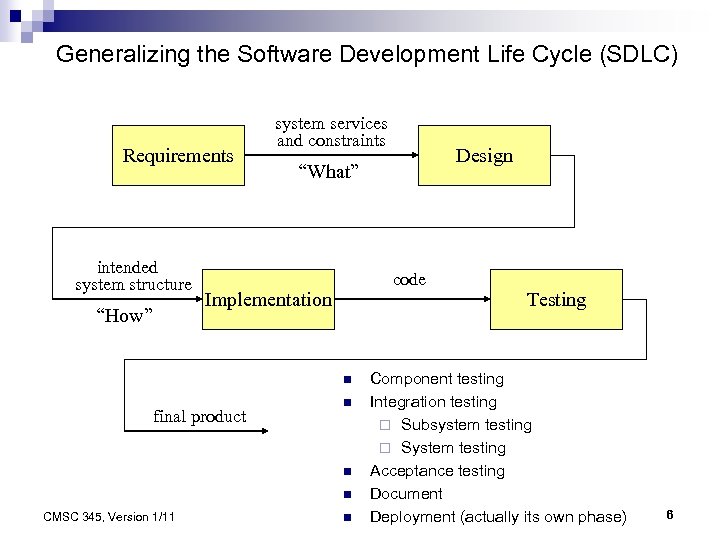 Generalizing the Software Development Life Cycle (SDLC)

Requirements

system services and constraints

"What"

Design

intended system structure

"How"

Implementation

code

Testing

final product

- Component testing
- Integration testing
  - Subsystem testing
  - System testing
- Acceptance testing
- Document
- Deployment (actually its own phase)

CMSC 345, Version 1/11

6